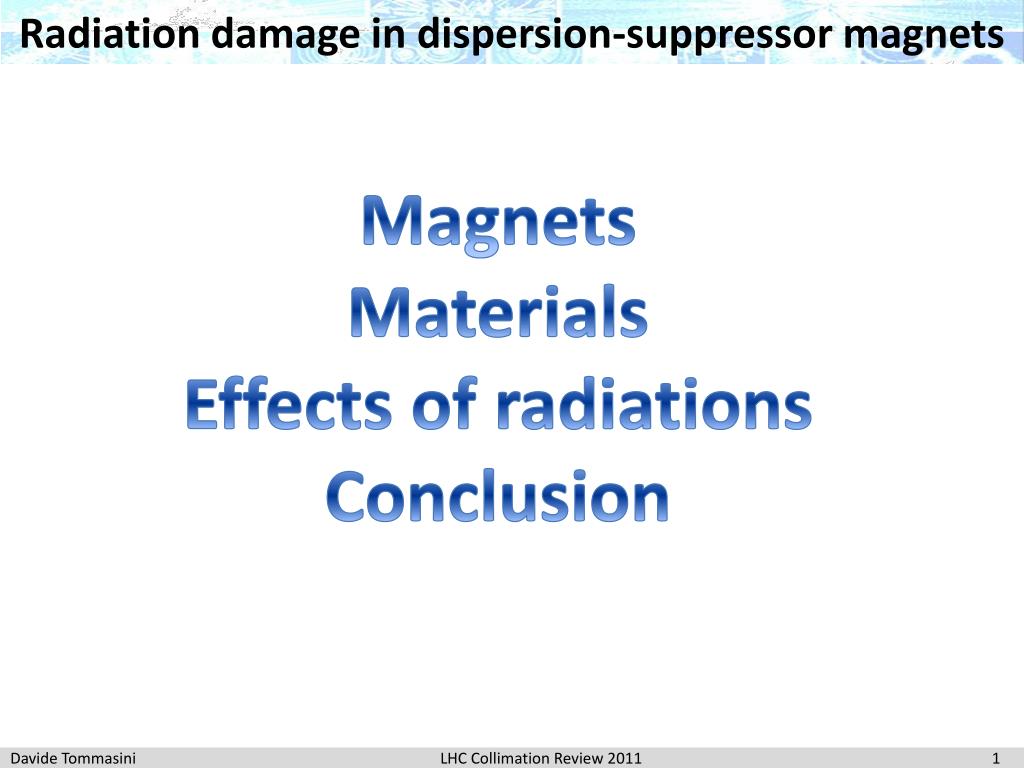 Radiation damage in dispersion-suppressor magnets

Magnets
Materials
Effects of radiations
Conclusion

Davide Tommasini

LHC Collimation Review 2011

1